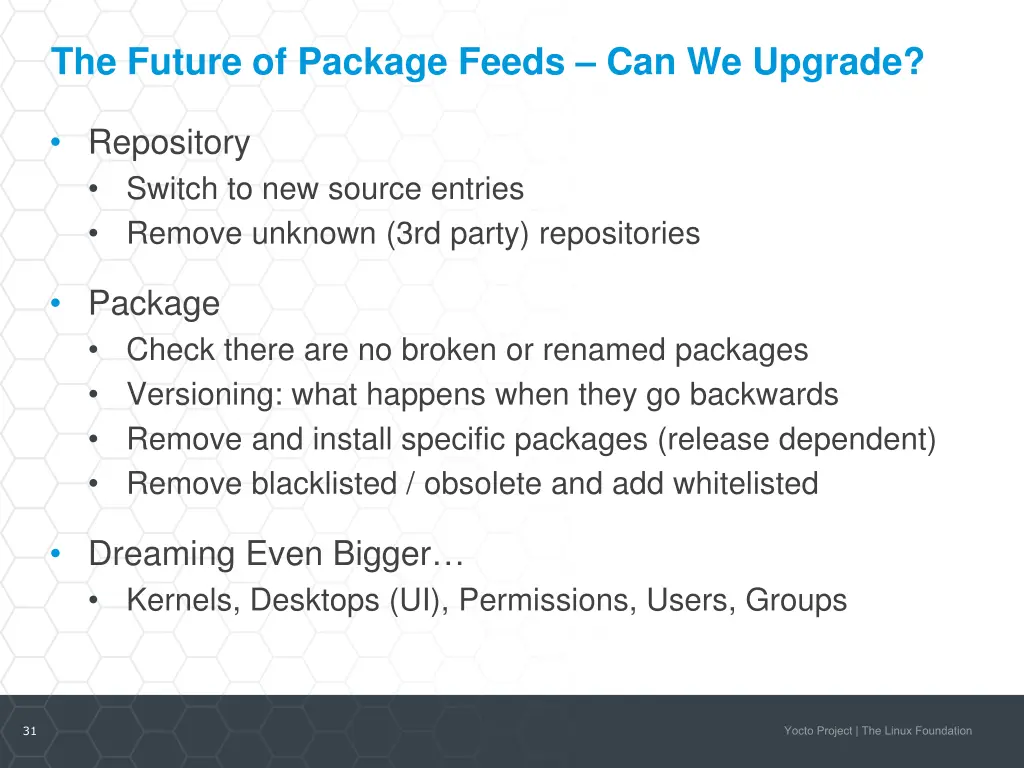 The Future of Package Feeds – Can We Upgrade?

• Repository
  • Switch to new source entries
  • Remove unknown (3rd party) repositories

• Package
  • Check there are no broken or renamed packages
  • Versioning: what happens when they go backwards
  • Remove and install specific packages (release dependent)
  • Remove blacklisted / obsolete and add whitelisted

• Dreaming Even Bigger…
  • Kernels, Desktops (UI), Permissions, Users, Groups

31

Yocto Project | The Linux Foundation